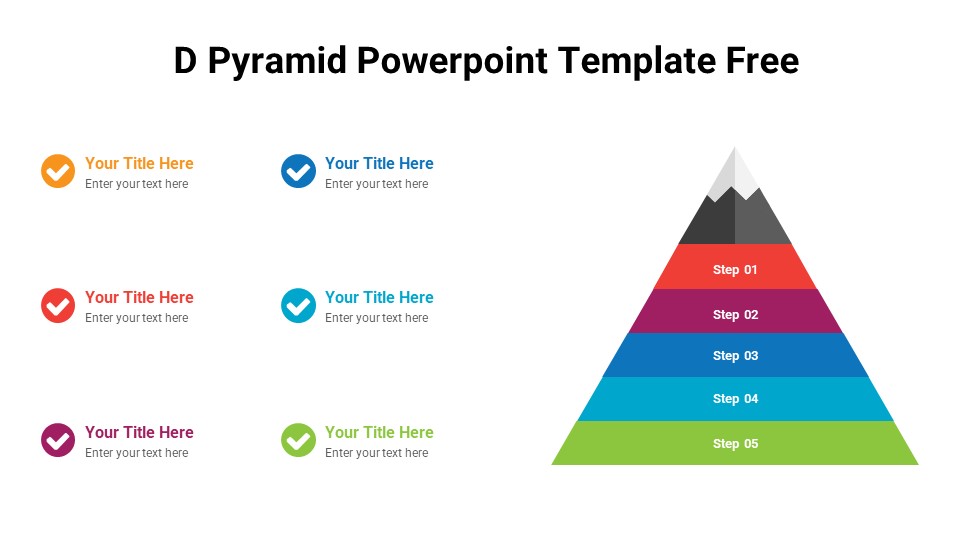 D Pyramid Powerpoint Template Free

Your Title Here
Enter your text here

Your Title Here
Enter your text here

Your Title Here
Enter your text here

Your Title Here
Enter your text here

Your Title Here
Enter your text here

Your Title Here
Enter your text here

Step 01
Step 02
Step 03
Step 04
Step 05